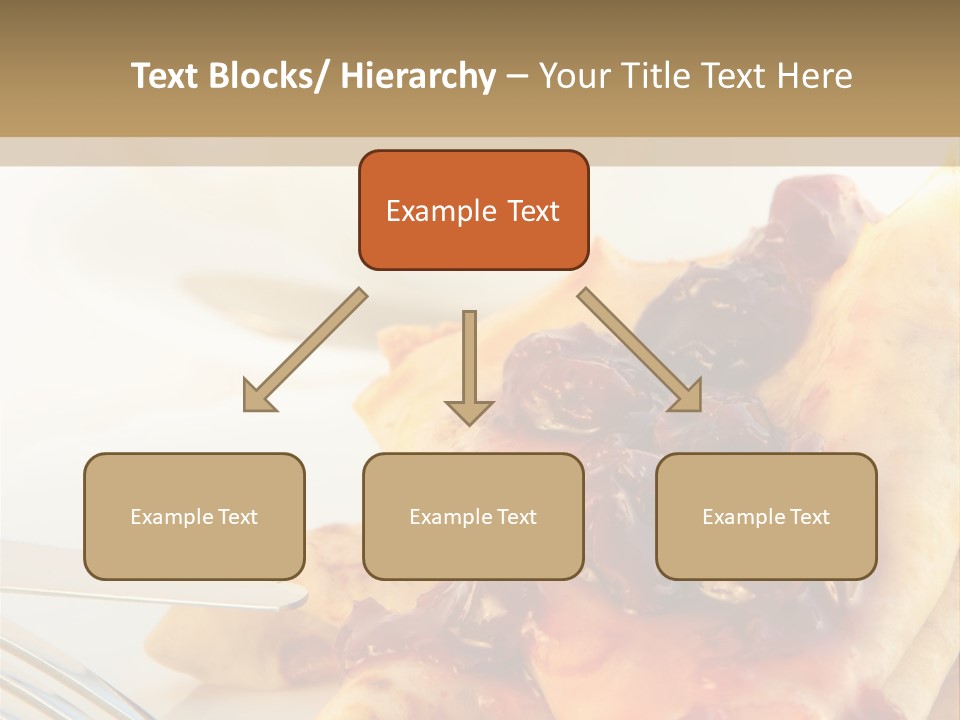 Text Blocks/ Hierarchy – Your Title Text Here

Example Text

Example Text

Example Text

Example Text